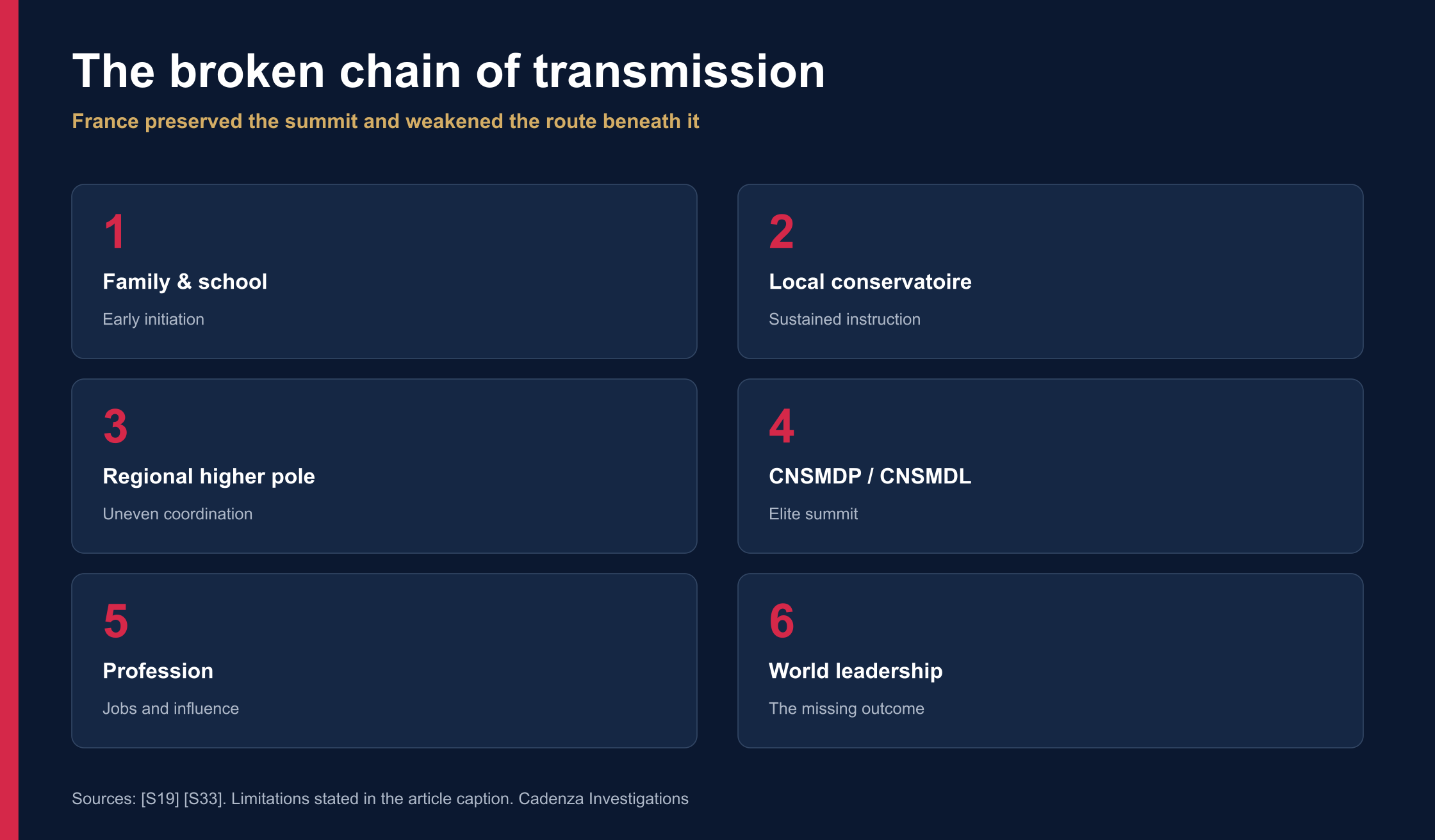 The broken chain of transmission

France preserved the summit and weakened the route beneath it

1

Family & school

Early initiation

2

Local conservatoire

Sustained instruction

3

Regional higher pole

Uneven coordination

4

CNSMDP / CNSMDL

Elite summit

5

Profession

Jobs and influence

6

World leadership

The missing outcome

Sources: [S19] [S33]. Limitations stated in the article caption. Cadenza Investigations